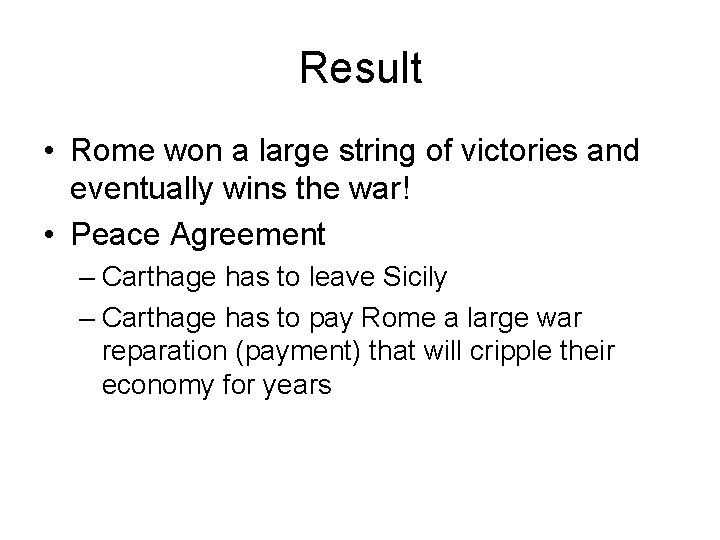 Result

• Rome won a large string of victories and eventually wins the war!
• Peace Agreement
– Carthage has to leave Sicily
– Carthage has to pay Rome a large war reparation (payment) that will cripple their economy for years